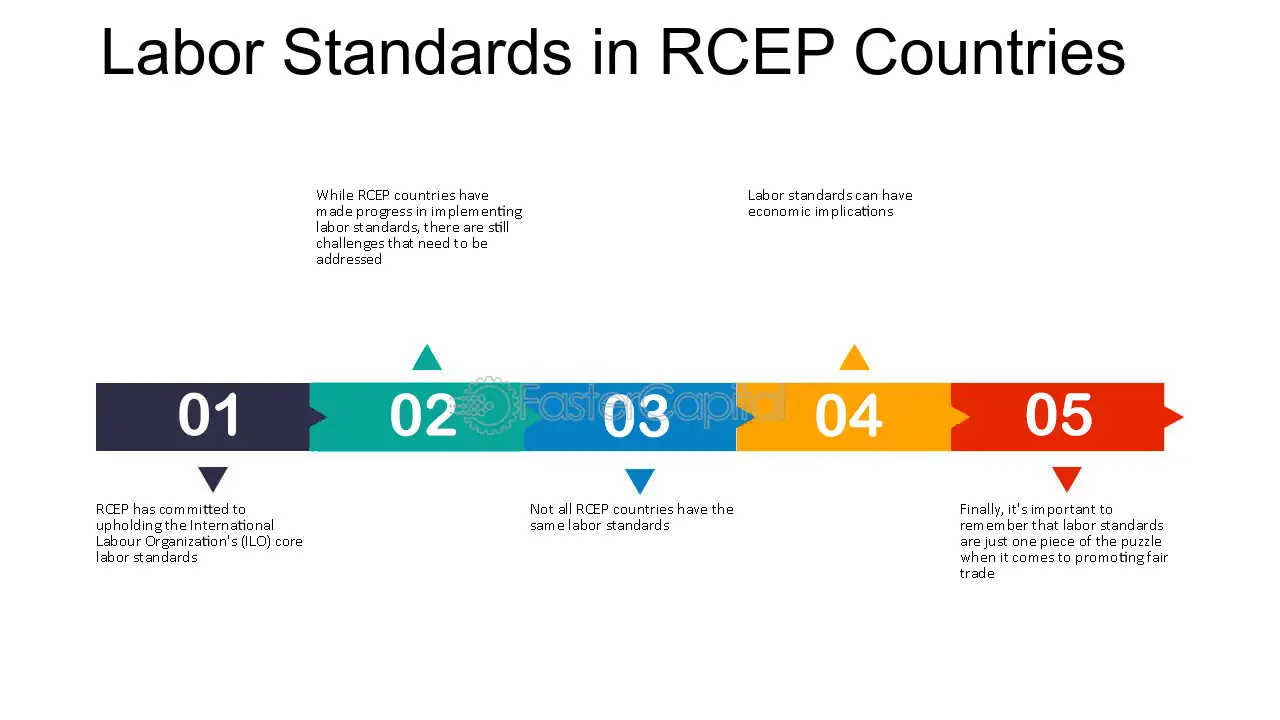 Labor Standards in RCEP Countries

While RCEP countries have made progress in implementing labor standards, there are still challenges that need to be addressed

Labor standards can have economic implications

01

02

03

04

05

RCEP has committed to upholding the International Labour Organization's (ILO) core labor standards

Not all RCEP countries have the same labor standards

Finally, it's important to remember that labor standards are just one piece of the puzzle when it comes to promoting fair trade

FasterCapital